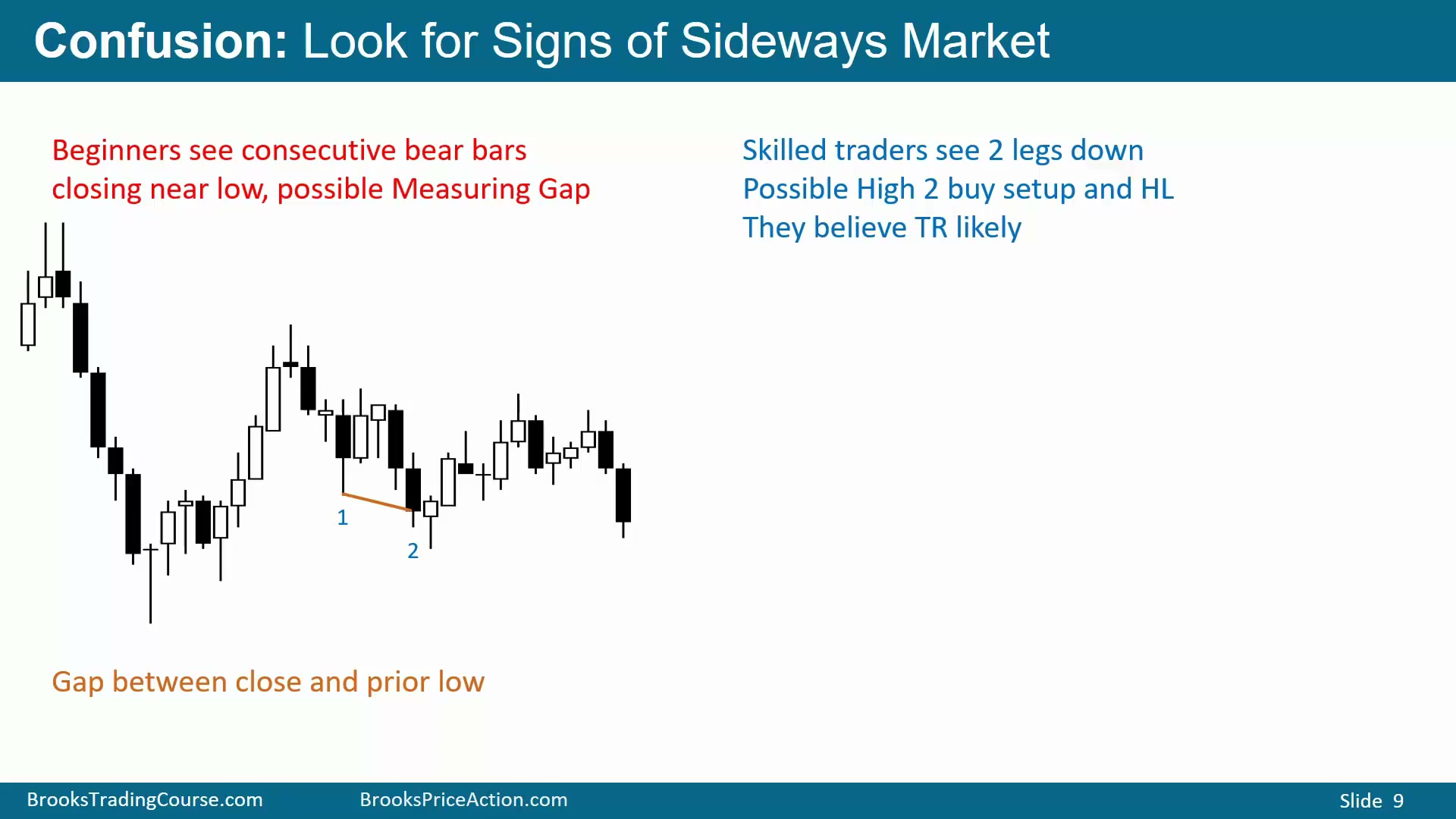 Confusion: Look for Signs of Sideways Market

Beginners see consecutive bear bars closing near low, possible Measuring Gap

Skilled traders see 2 legs down
Possible High 2 buy setup and HL
They believe TR likely

1

2

Gap between close and prior low

BrooksTradingCourse.com BrooksPriceAction.com Slide 9